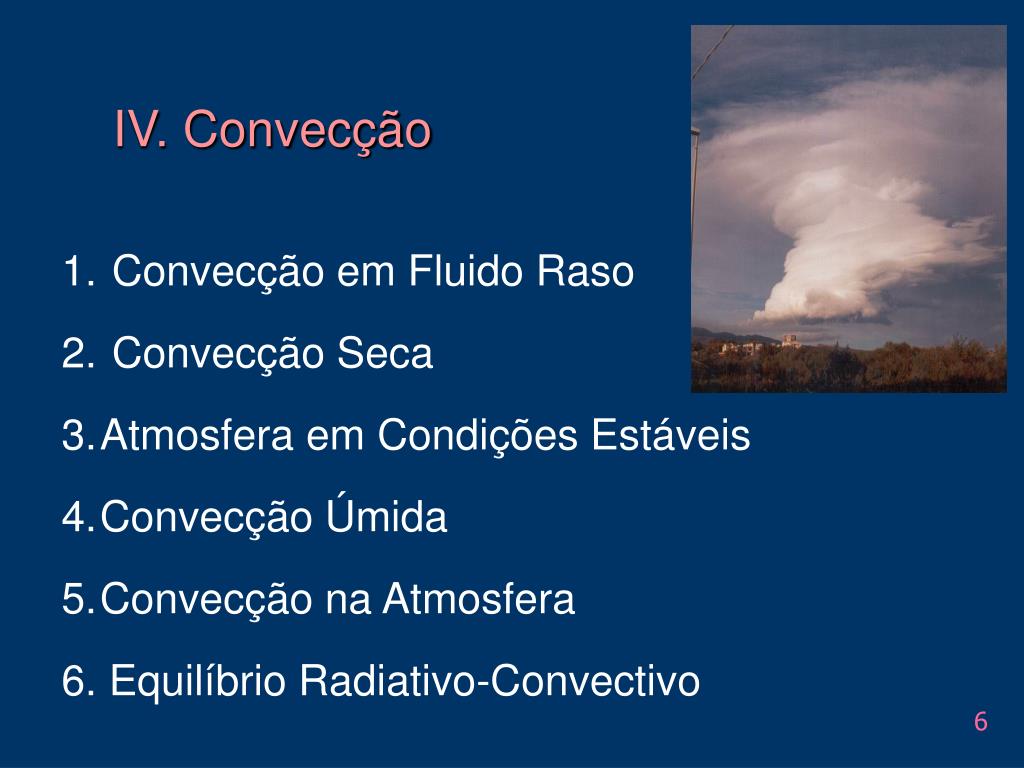 IV. Convecção

1. Convecção em Fluido Raso
2. Convecção Seca
3. Atmosfera em Condições Estáveis
4. Convecção Úmida
5. Convecção na Atmosfera
6. Equilíbrio Radiativo-Convectivo

6